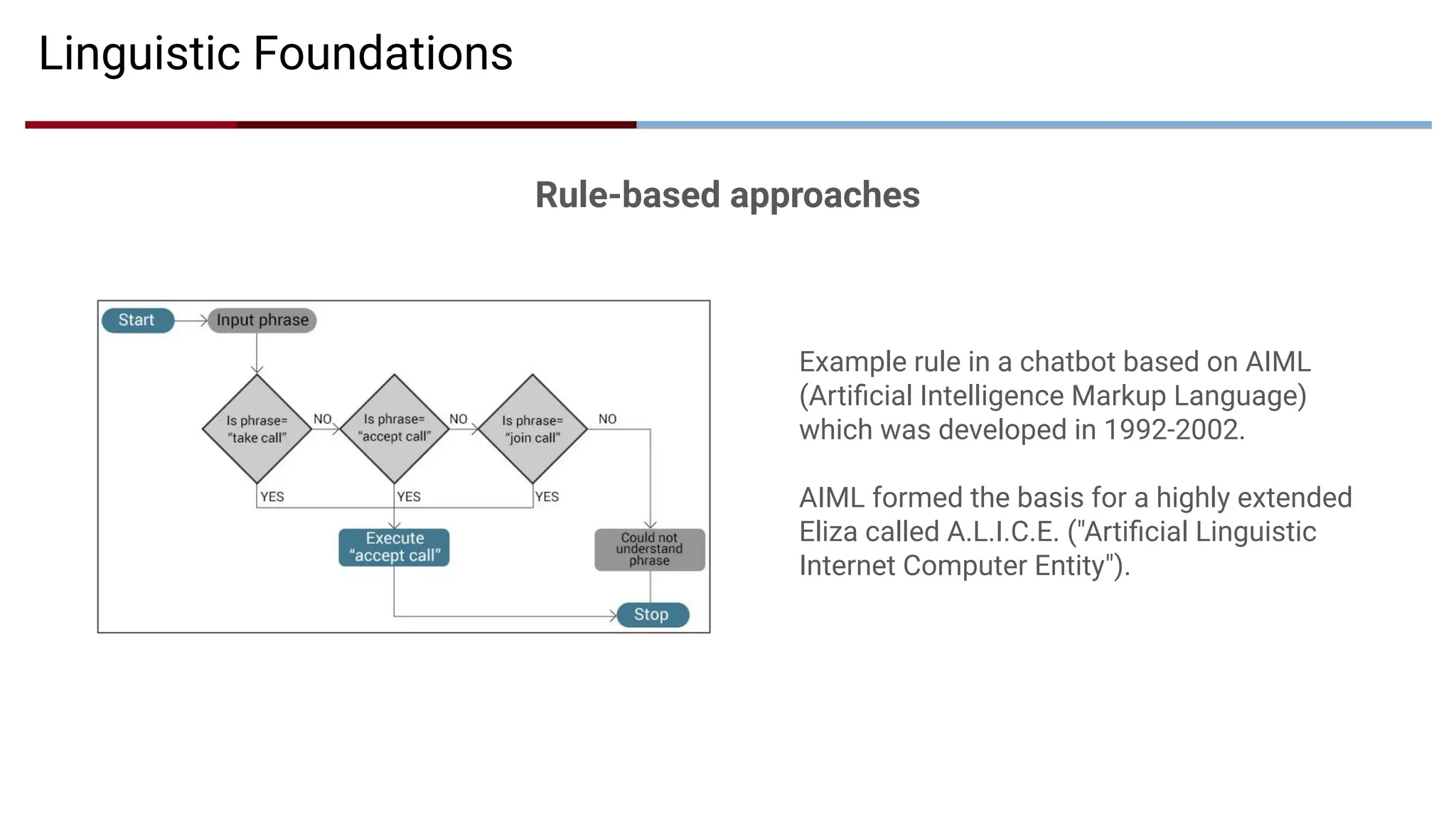 Linguistic Foundations

Rule-based approaches

Start

Input phrase

Is phrase= "take call"

NO

Is phrase= "accept call"

NO

Is phrase= "join call"

NO

YES

YES

YES

Execute "accept call"

Could not understand phrase

Stop

Example rule in a chatbot based on AIML (Artificial Intelligence Markup Language) which was developed in 1992-2002.

AIML formed the basis for a highly extended Eliza called A.L.I.C.E. ("Artificial Linguistic Internet Computer Entity").